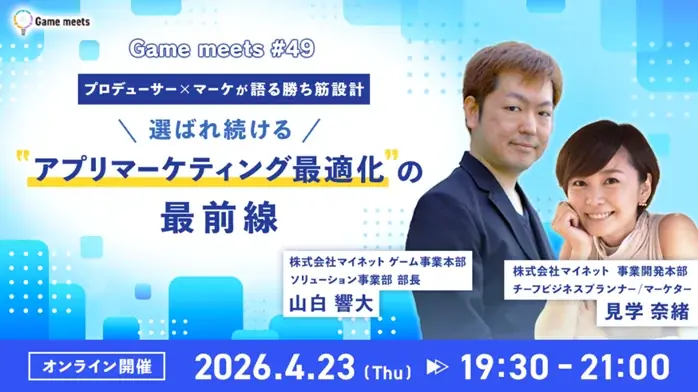 Game meets

Game meets #49

プロデューサー×マーケが語る勝ち筋設計

\ 選ばれ続ける /

"アプリマーケティング最適化"の最前線

株式会社マイネット ゲーム事業本部
ソリューション事業部 部長
山白 響大

株式会社マイネット 事業開発本部
チーフビジネスプランナー/マーケター
見学 奈緒

オンライン開催

2026.4.23 (Thu) 19:30 - 21:00